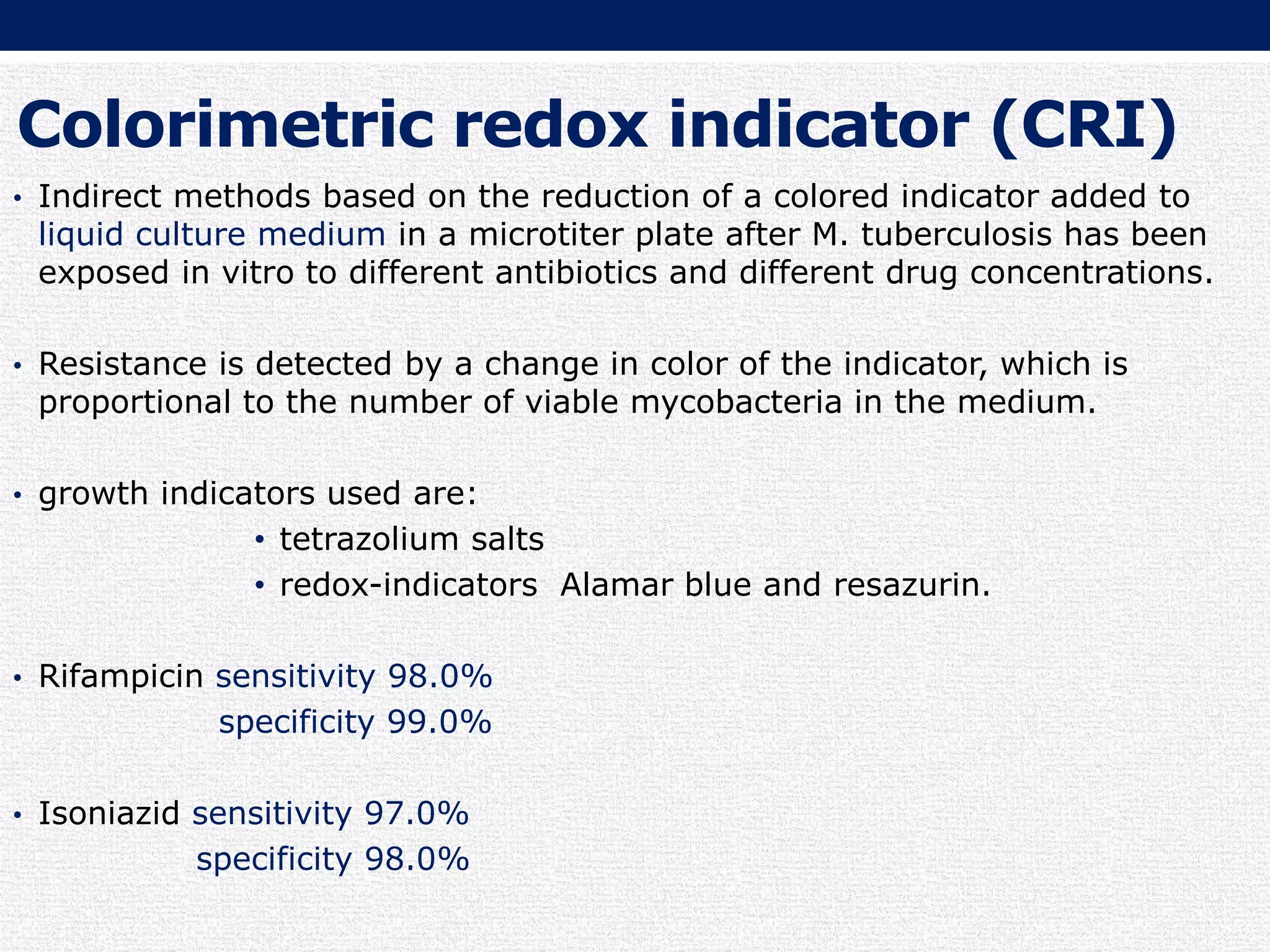 Colorimetric redox indicator (CRI)

• Indirect methods based on the reduction of a colored indicator added to liquid culture medium in a microtiter plate after M. tuberculosis has been exposed in vitro to different antibiotics and different drug concentrations.

• Resistance is detected by a change in color of the indicator, which is proportional to the number of viable mycobacteria in the medium.

• growth indicators used are:
• tetrazolium salts
• redox-indicators Alamar blue and resazurin.

• Rifampicin sensitivity 98.0%
specificity 99.0%

• Isoniazid sensitivity 97.0%
specificity 98.0%